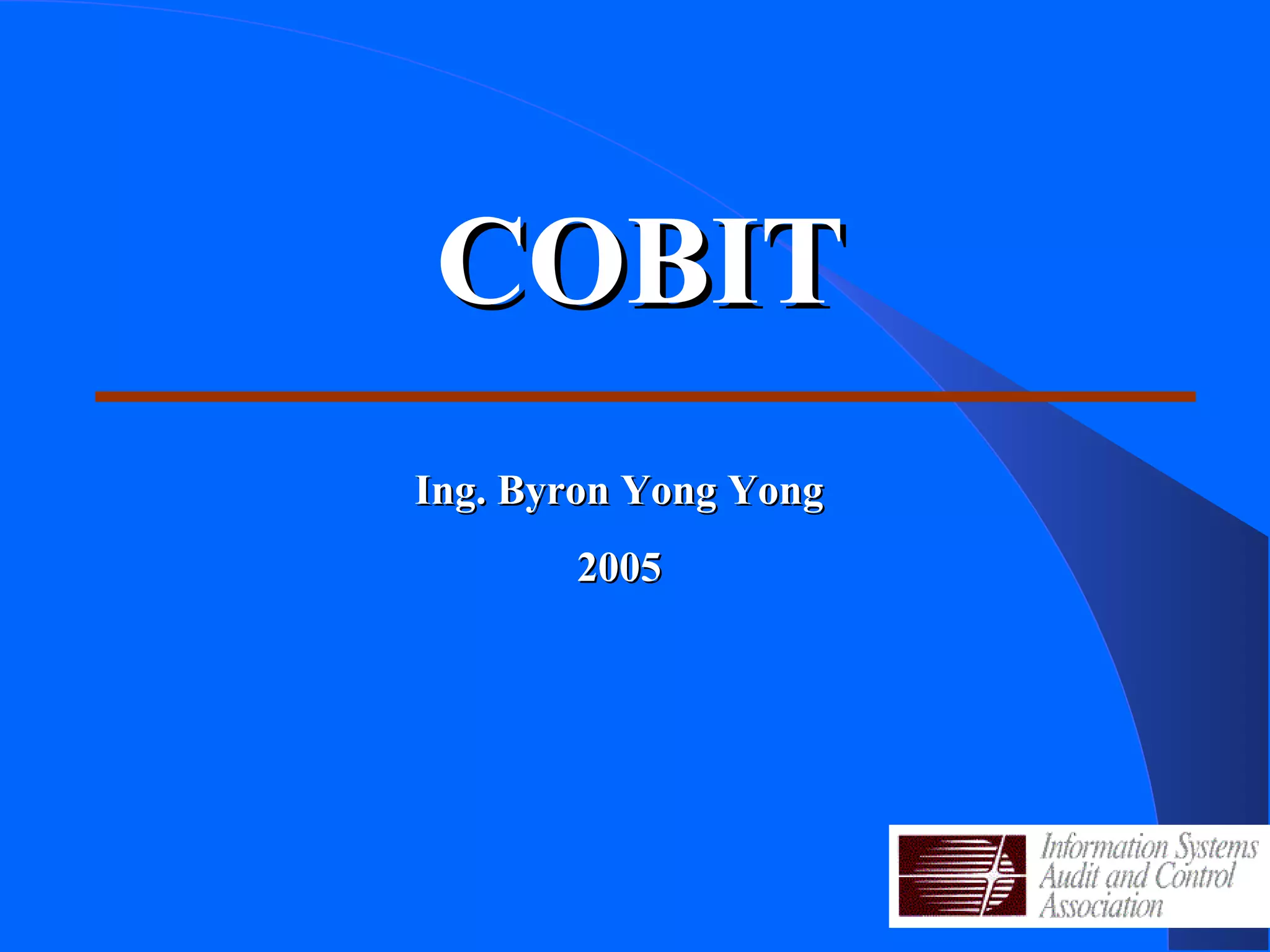 COBIT

Ing. Byron Yong Yong

2005

Information Systems Audit and Control Association